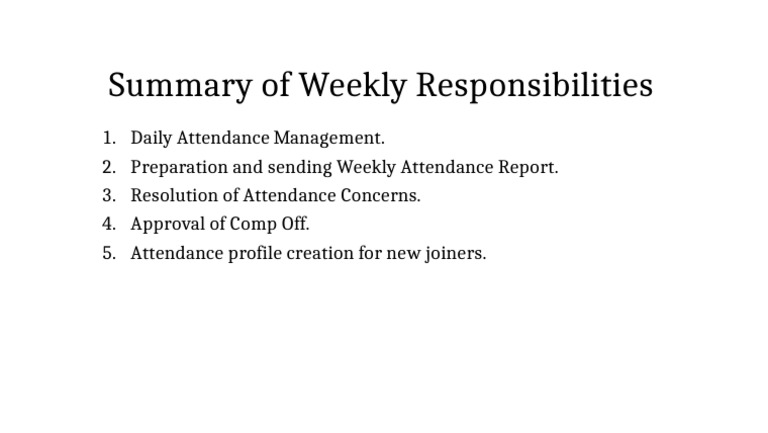 Summary of Weekly Responsibilities

1. Daily Attendance Management.
2. Preparation and sending Weekly Attendance Report.
3. Resolution of Attendance Concerns.
4. Approval of Comp Off.
5. Attendance profile creation for new joiners.